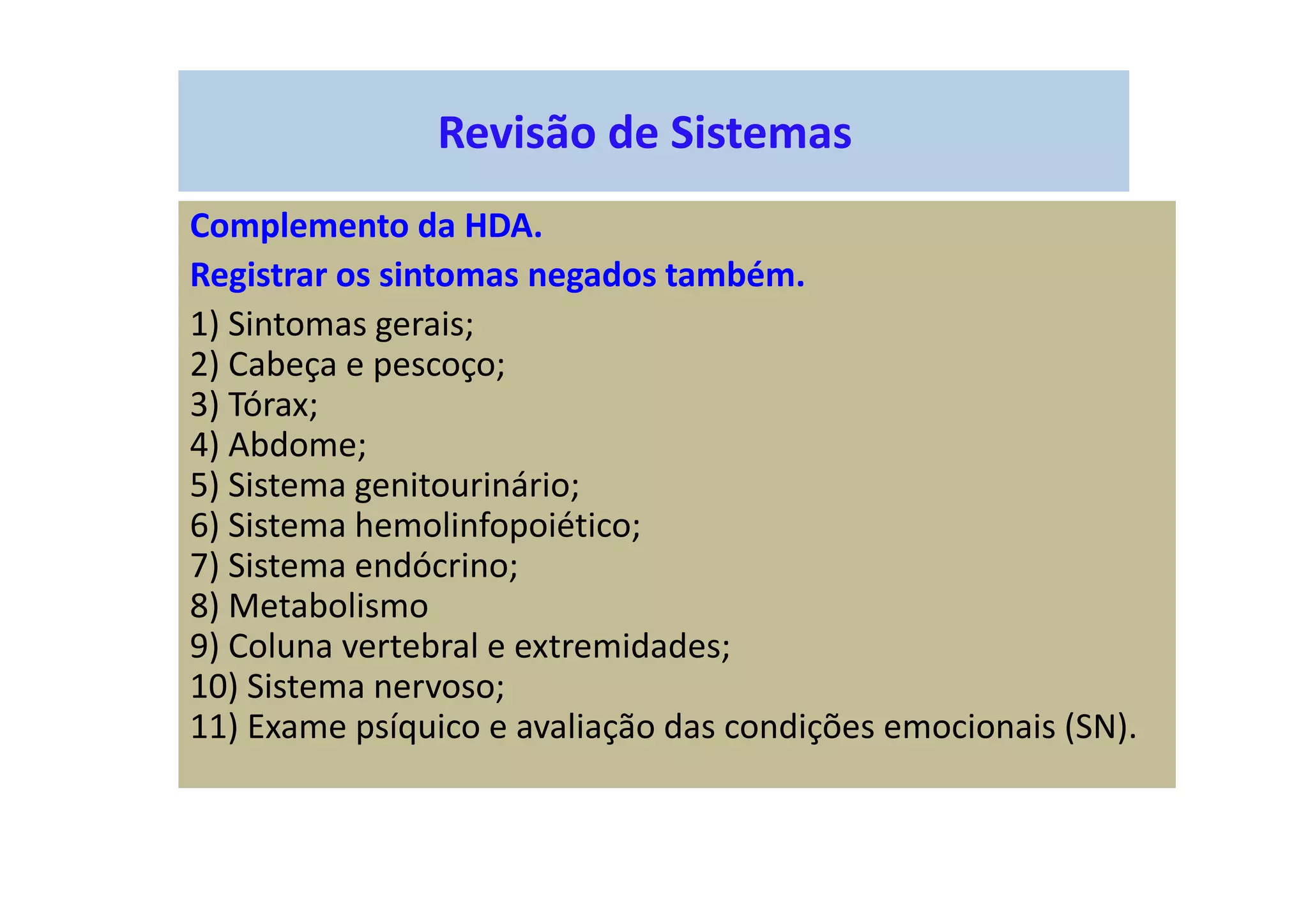 Revisão de Sistemas

Complemento da HDA.

Registrar os sintomas negados também.

1) Sintomas gerais;
2) Cabeça e pescoço;
3) Tórax;
4) Abdome;
5) Sistema genitourinário;
6) Sistema hemolinfopoiético;
7) Sistema endócrino;
8) Metabolismo
9) Coluna vertebral e extremidades;
10) Sistema nervoso;
11) Exame psíquico e avaliação das condições emocionais (SN).